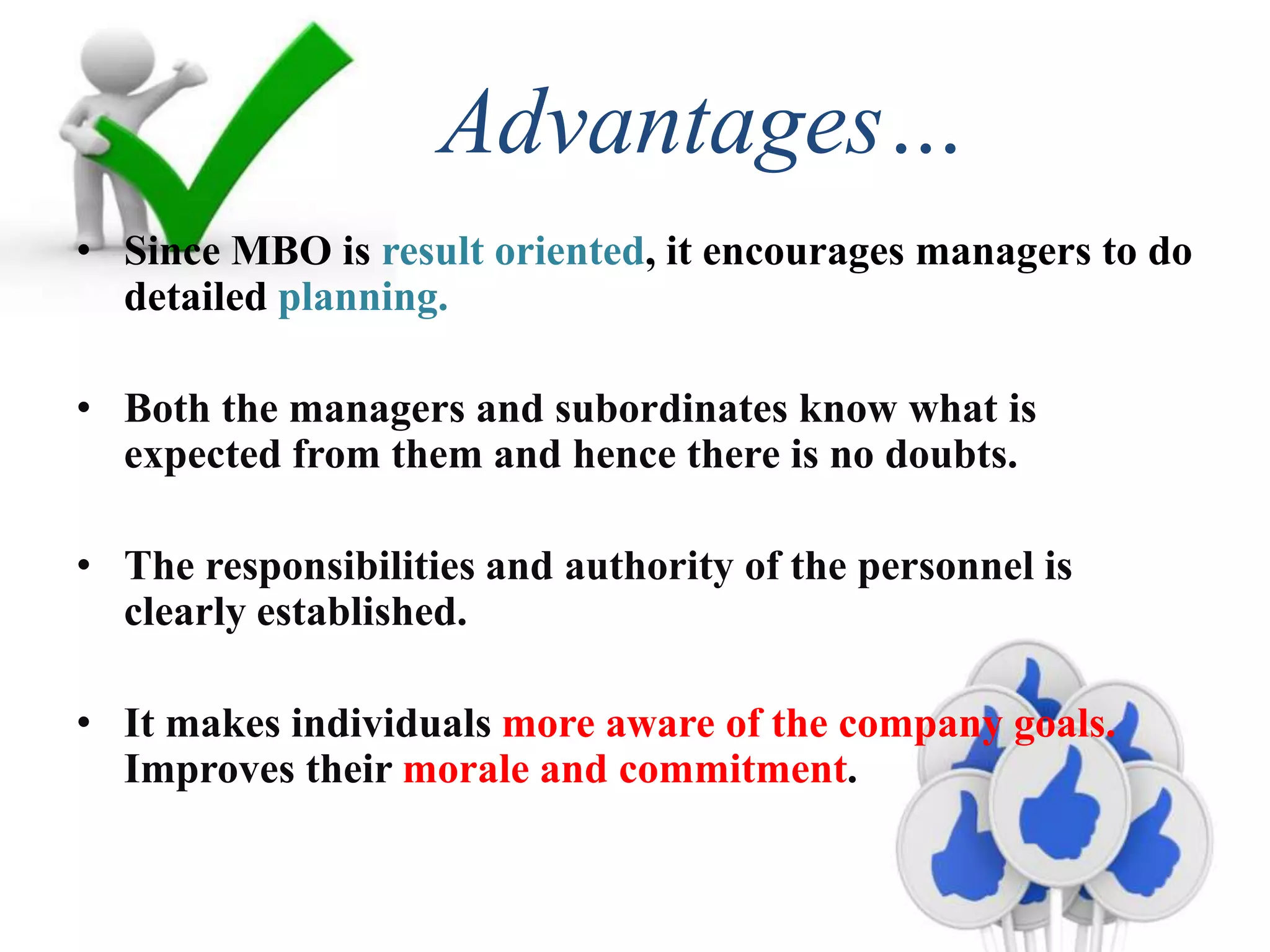 Advantages…

• Since MBO is result oriented, it encourages managers to do detailed planning.

• Both the managers and subordinates know what is expected from them and hence there is no doubts.

• The responsibilities and authority of the personnel is clearly established.

• It makes individuals more aware of the company goals. Improves their morale and commitment.